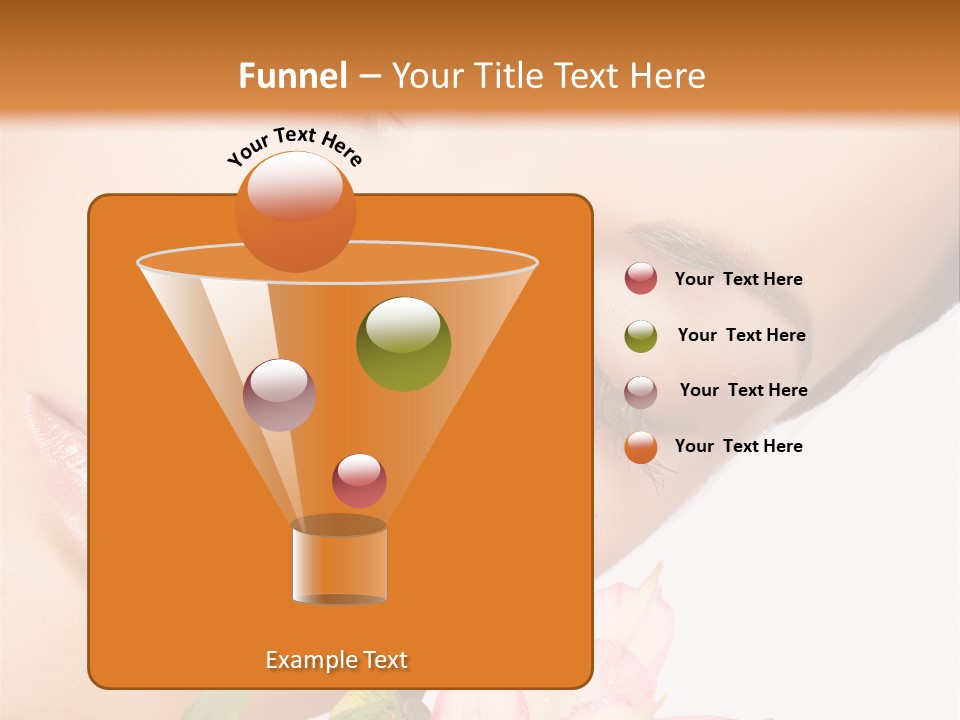 Funnel – Your Title Text Here

Your Text Here

Your Text Here

Your Text Here

Your Text Here

Your Text Here

Example Text